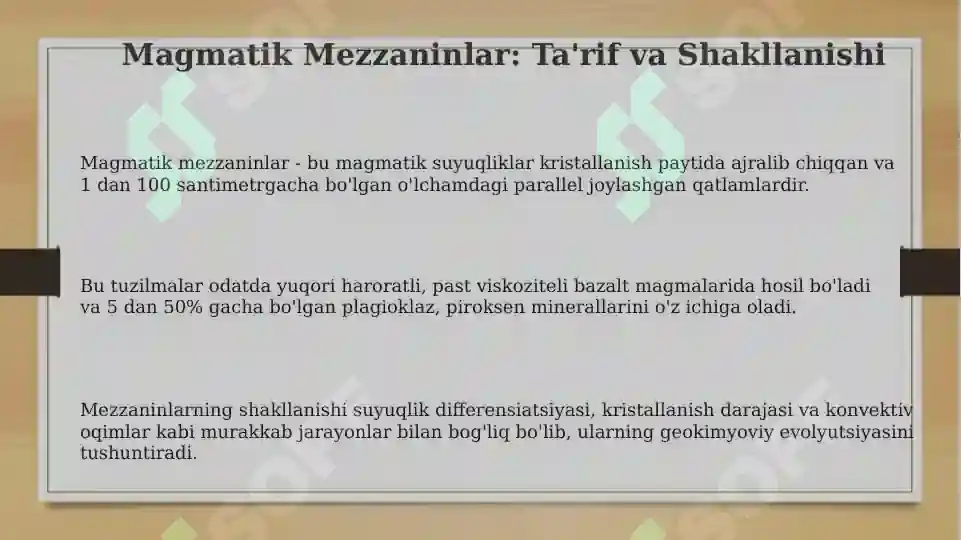 Magmatik Mezzaninlar: Ta'rif va Shakllanishi

Magmatik mezzaninlar - bu magmatik suyuqliklar kristallanish paytida ajralib chiqqan va 1 dan 100 santimetrgacha bo'lgan o'lchamdagi parallel joylashgan qatlamlardir.

Bu tuzilmalar odatda yuqori haroratli, past viskoziteli bazalt magmalarida hosil bo'ladi va 5 dan 50% gacha bo'lgan plagioklaz, piroksen minerallarini o'z ichiga oladi.

Mezzaninlarning shakllanishi suyuqlik differensiatsiyasi, kristallanish darajasi va konvektiv oqimlar kabi murakkab jarayonlar bilan bog'liq bo'lib, ularning geokimyoviy evolyutsiyasini tushuntiradi.